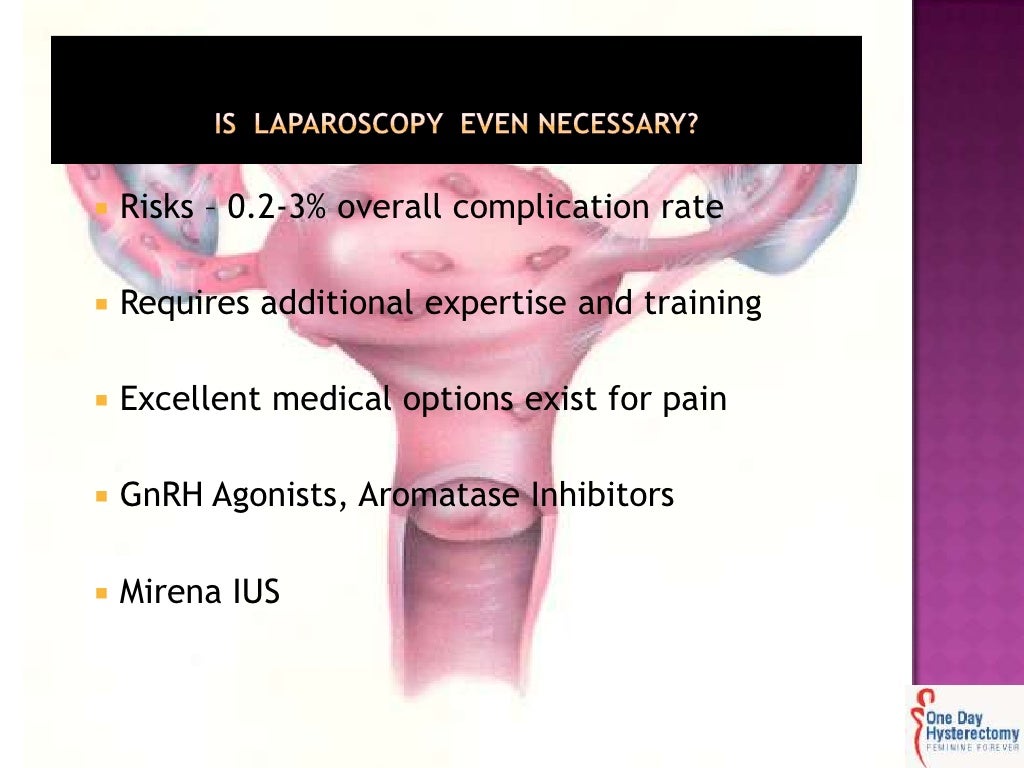 IS LAPAROSCOPY EVEN NECESSARY?

Risks – 0.2-3% overall complication rate

Requires additional expertise and training

Excellent medical options exist for pain

GnRH Agonists, Aromatase Inhibitors

Mirena IUS

One Day Hysterectomy
FEMININE FOREVER